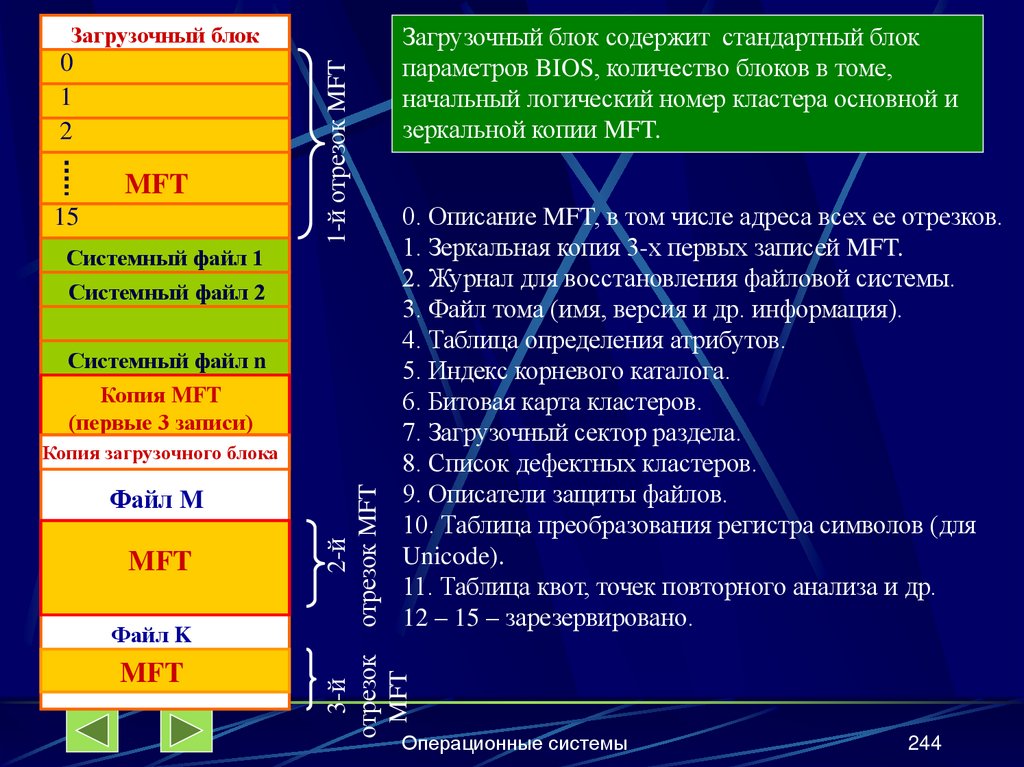 Загрузочный блок
0
1
2
MFT
15
Системный файл 1
Системный файл 2
Системный файл n
Копия MFT (первые 3 записи)
Копия загрузочного блока
Файл M
MFT
Файл K
MFT

1-й отрезок MFT
2-й отрезок MFT
3-й отрезок MFT

Загрузочный блок содержит стандартный блок параметров BIOS, количество блоков в томе, начальный логический номер кластера основной и зеркальной копии MFT.

0. Описание MFT, в том числе адреса всех ее отрезков.
1. Зеркальная копия 3-х первых записей MFT.
2. Журнал для восстановления файловой системы.
3. Файл тома (имя, версия и др. информация).
4. Таблица определения атрибутов.
5. Индекс корневого каталога.
6. Битовая карта кластеров.
7. Загрузочный сектор раздела.
8. Список дефектных кластеров.
9. Описатели защиты файлов.
10. Таблица преобразования регистра символов (для Unicode).
11. Таблица квот, точек повторного анализа и др.
12 – 15 – зарезервировано.

Операционные системы
244